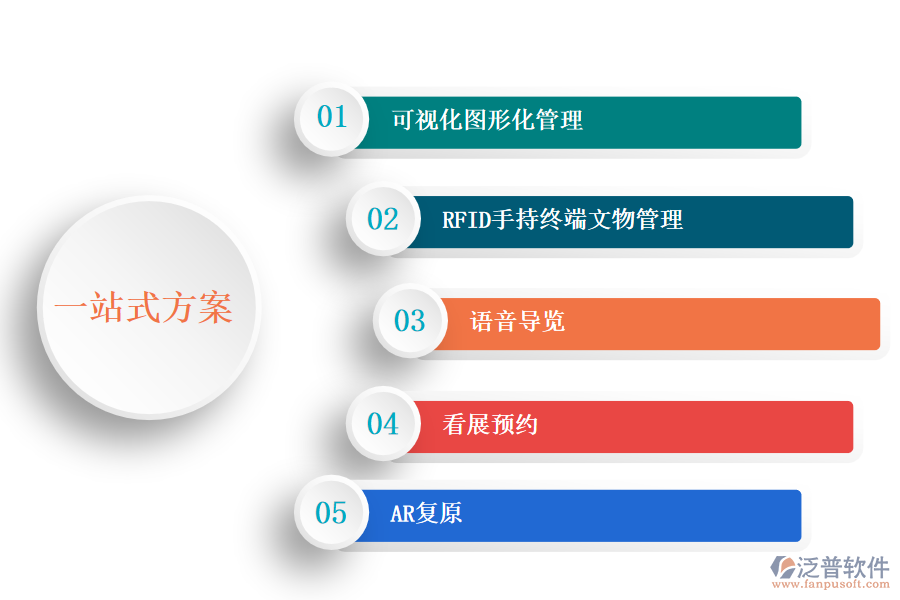 一站式方案

01 可视化图形化管理

02 RFID手持终端文物管理

03 语音导览

04 看展预约

05 AR复原

泛普软件
www.fanpusoft.com